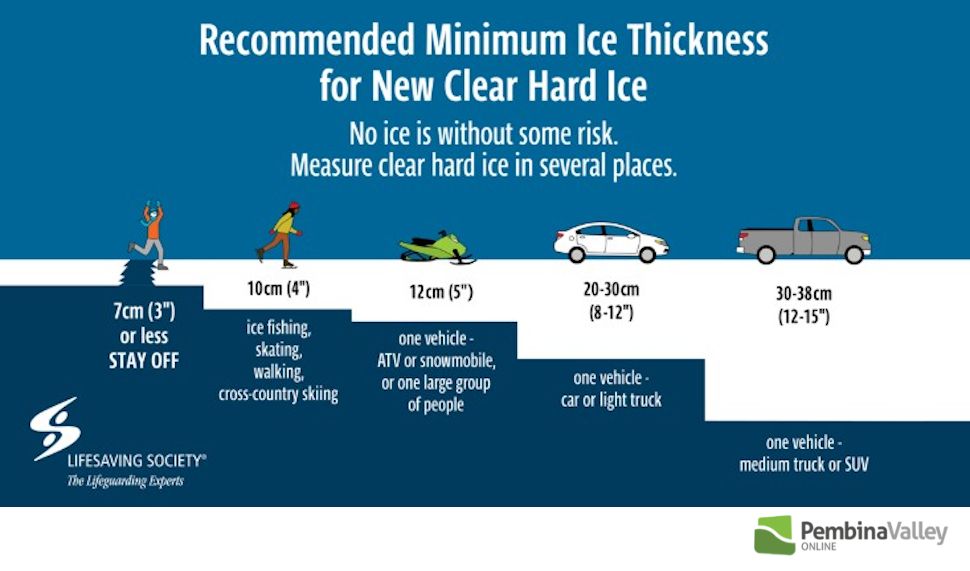 Recommended Minimum Ice Thickness for New Clear Hard Ice

No ice is without some risk. Measure clear hard ice in several places.

7cm (3") or less STAY OFF

10cm (4")

ice fishing, skating, walking, cross-country skiing

12cm (5")

one vehicle - ATV or snowmobile, or one large group of people

20-30cm (8-12")

one vehicle - car or light truck

30-38cm (12-15")

one vehicle - medium truck or SUV

LIFESAVING SOCIETY®
The Lifeguarding Experts

PembinaValley ONLINE